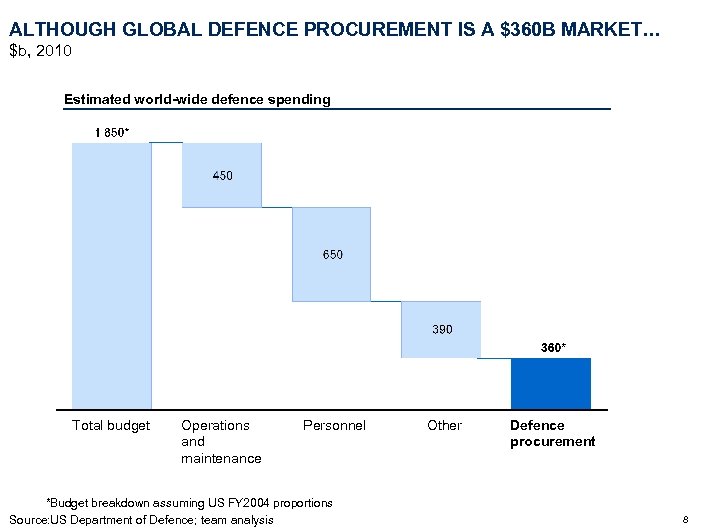 ALTHOUGH GLOBAL DEFENCE PROCUREMENT IS A \$360B MARKET…
\$b, 2010

Estimated world-wide defence spending

1 850*

450

650

390

360*

Total budget
Operations and maintenance
Personnel
Other
Defence procurement

*Budget breakdown assuming US FY2004 proportions
Source:US Department of Defence; team analysis

8